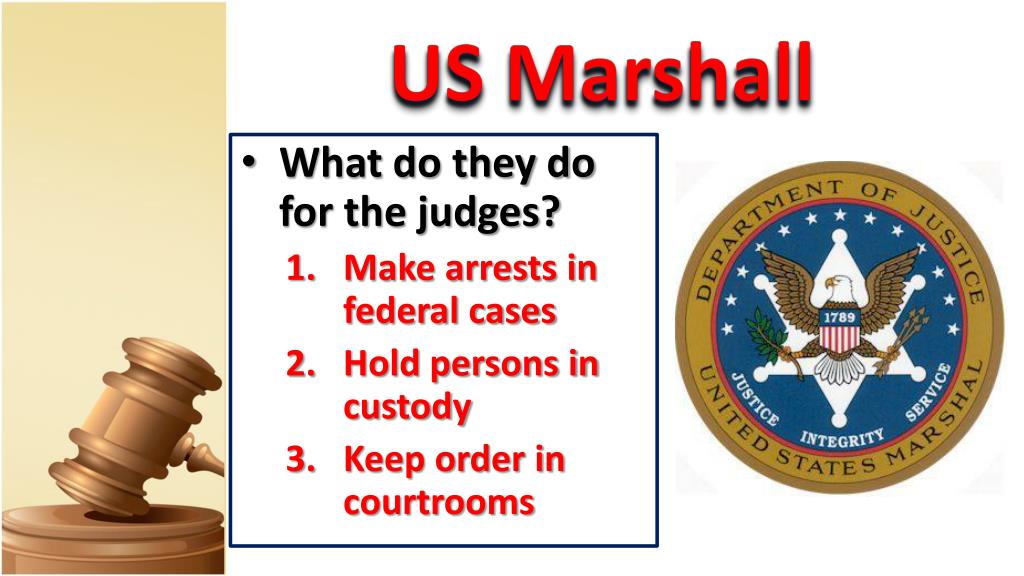 US Marshall

• What do they do for the judges?
1. Make arrests in federal cases
2. Hold persons in custody
3. Keep order in courtrooms

DEPARTMENT OF JUSTICE
1789
JUSTICE INTEGRITY SERVICE
UNITED STATES MARSHAL